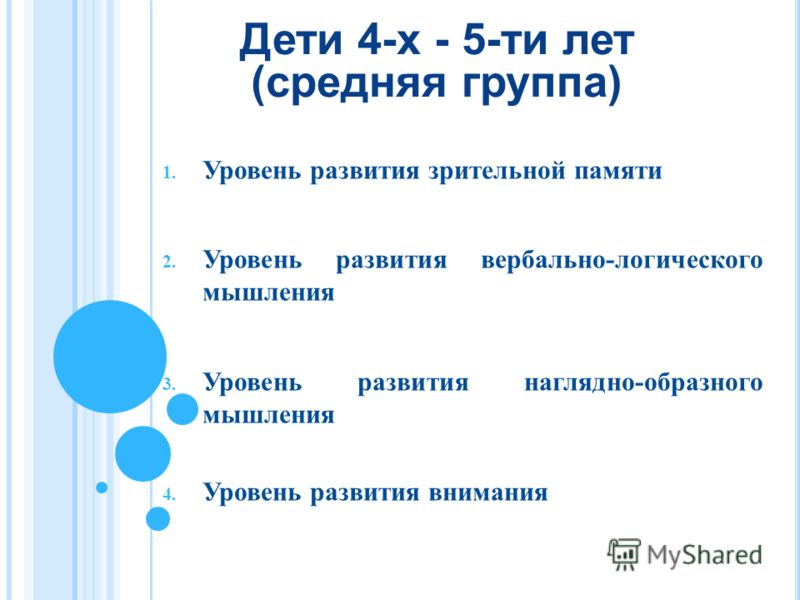 Дети 4-х - 5-ти лет
(средняя группа)

1. Уровень развития зрительной памяти

2. Уровень развития вербально-логического мышления

3. Уровень развития наглядно-образного мышления

4. Уровень развития внимания

MyShared